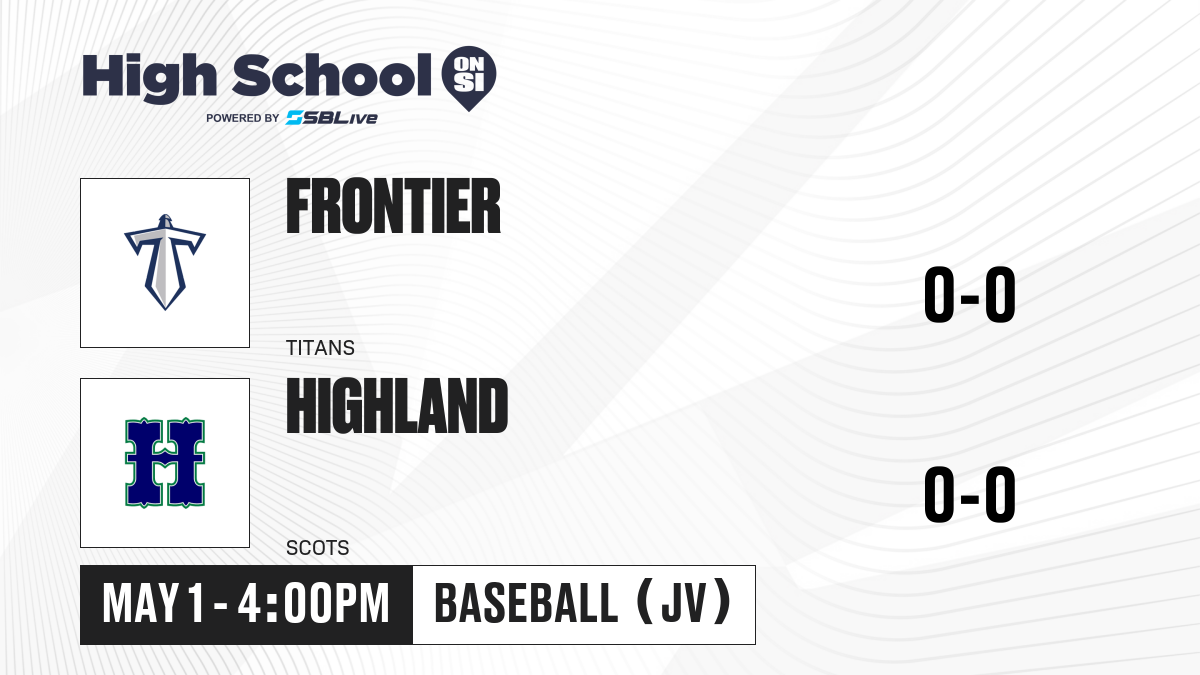 High School ON SI
POWERED BY SBLive

FRONTIER
TITANS
0-0

HIGHLAND
SCOTS
0-0

MAY 1 - 4:00PM
BASEBALL (JV)